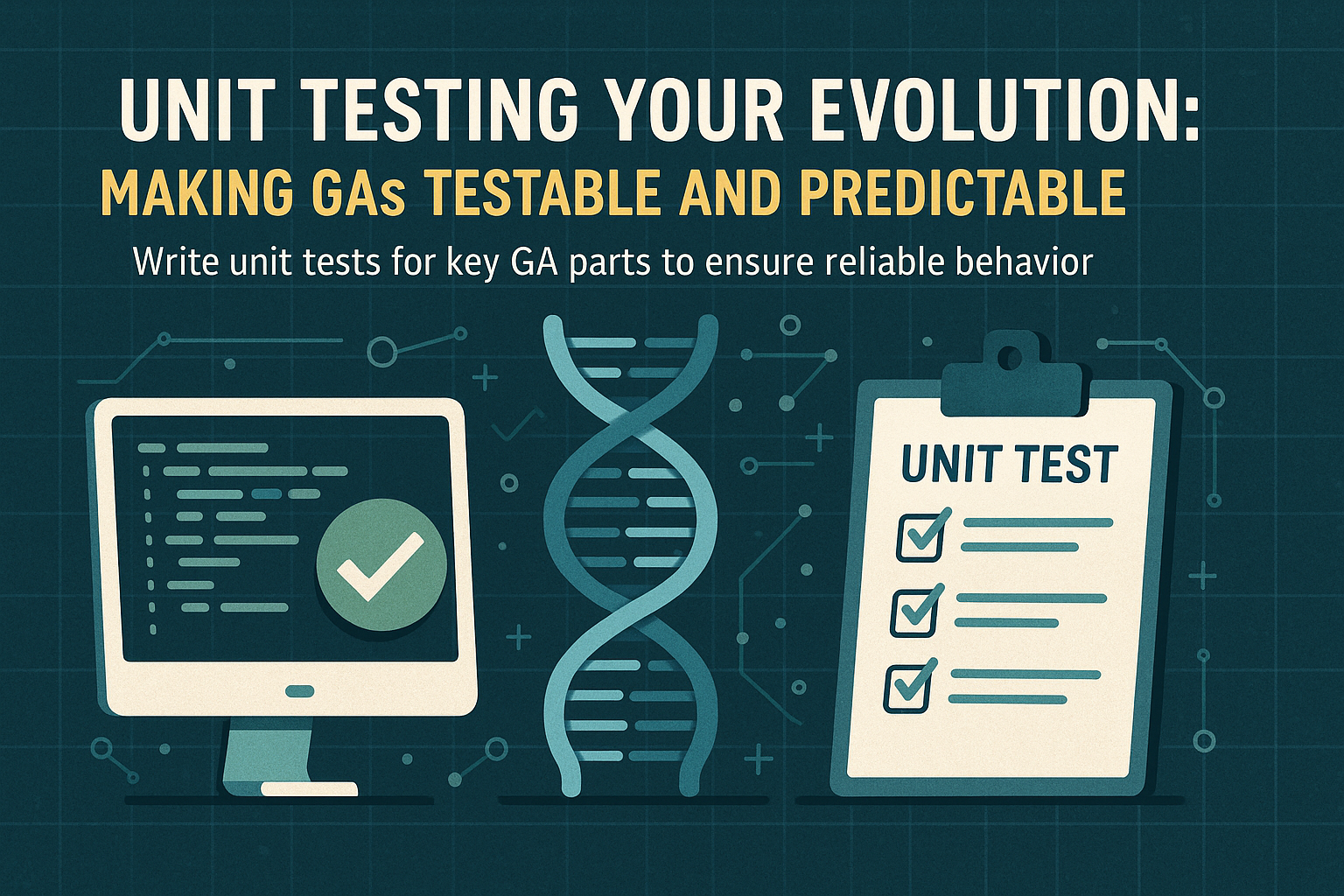 UNIT TESTING YOUR EVOLUTION:
MAKING GAs TESTABLE AND PREDICTABLE
Write unit tests for key GA parts to ensure reliable behavior

UNIT TEST